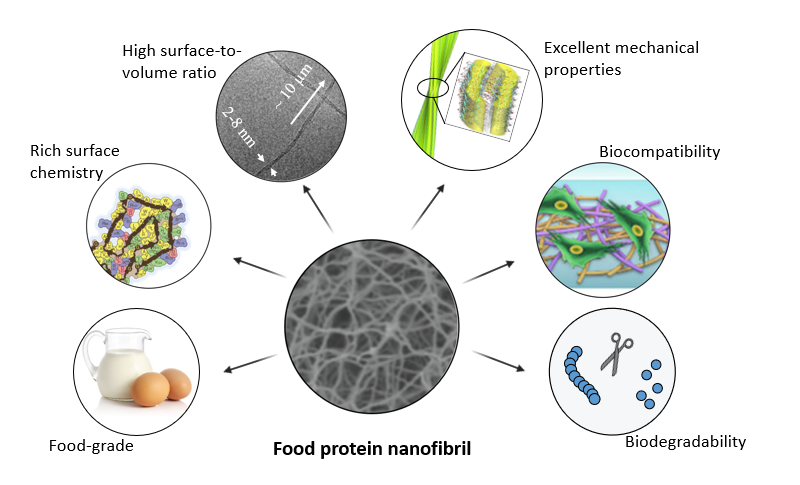 High surface-to-volume ratio

~ 10 μm

2-8 nm

Excellent mechanical properties

Rich surface chemistry

Biocompatibility

Food-grade

Food protein nanofibril

Biodegradability